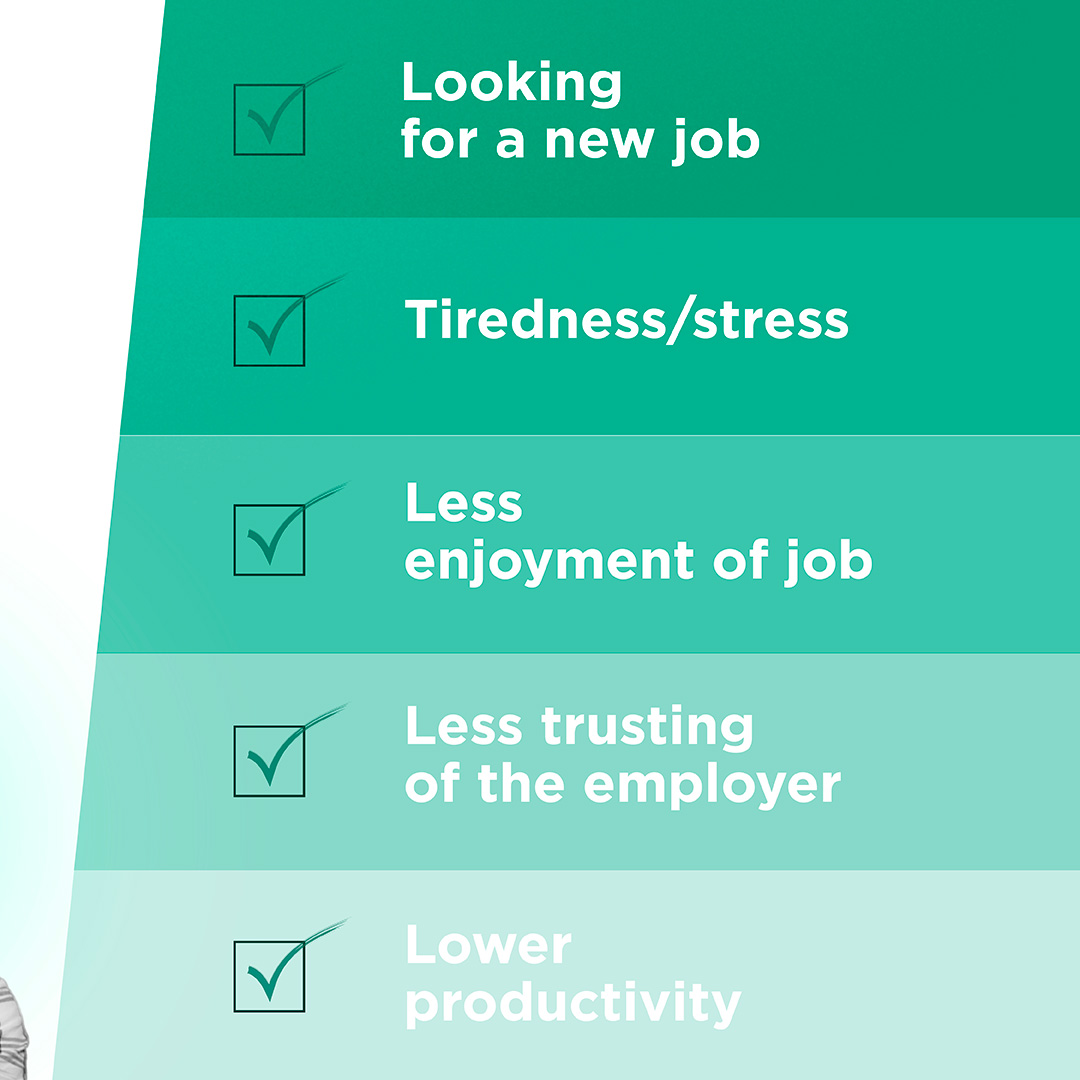 Looking for a new job

Tiredness/stress

Less enjoyment of job

Less trusting of the employer

Lower productivity